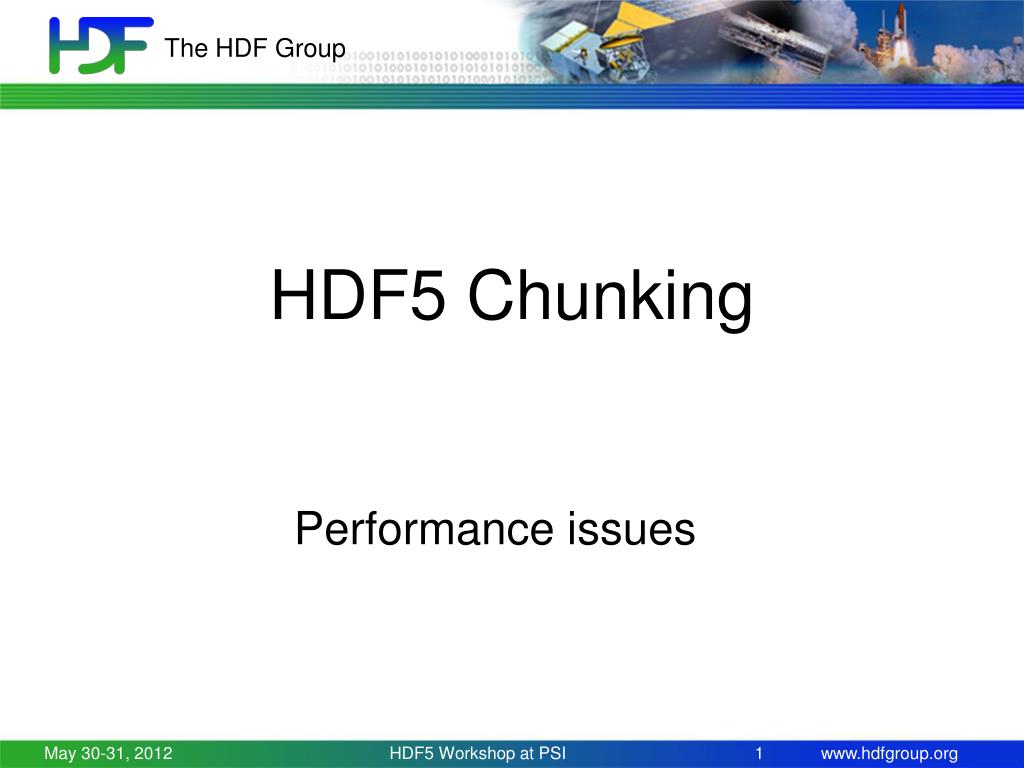 HDF The HDF Group

HDF5 Chunking

Performance issues

May 30-31, 2012 HDF5 Workshop at PSI 1 www.hdfgroup.org